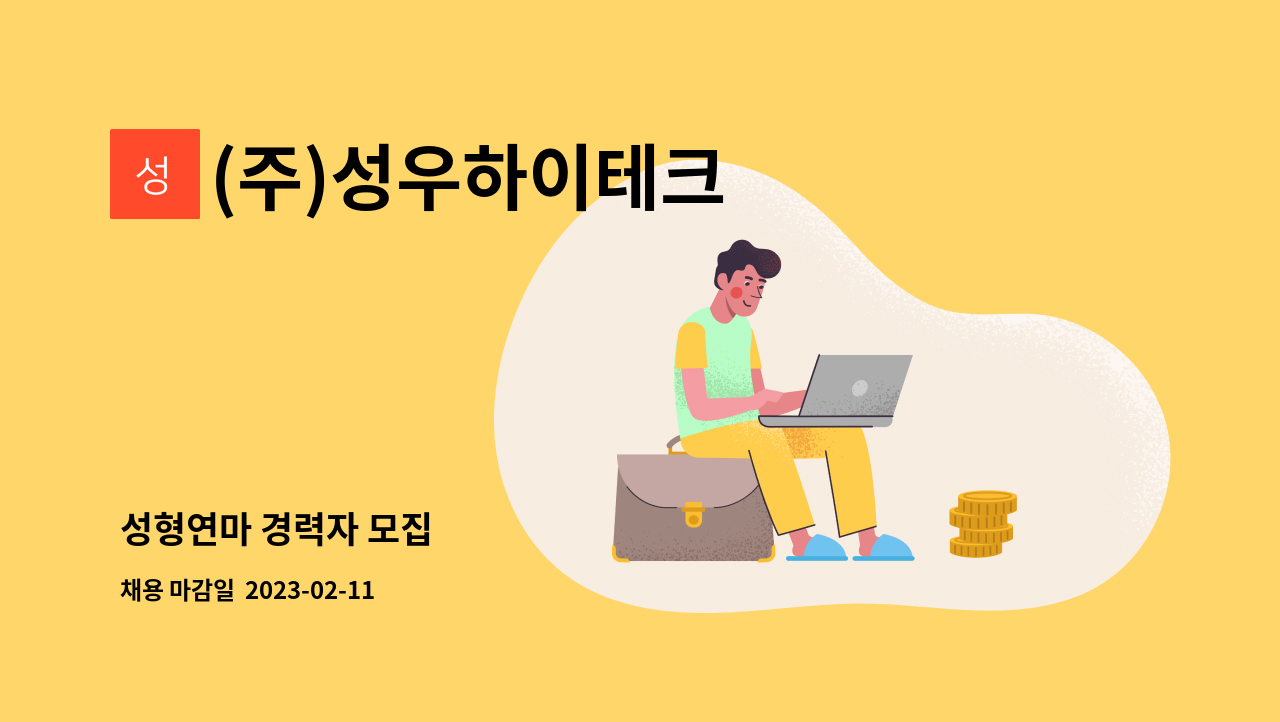 성

(주)성우하이테크

성형연마 경력자 모집

채용 마감일 2023-02-11